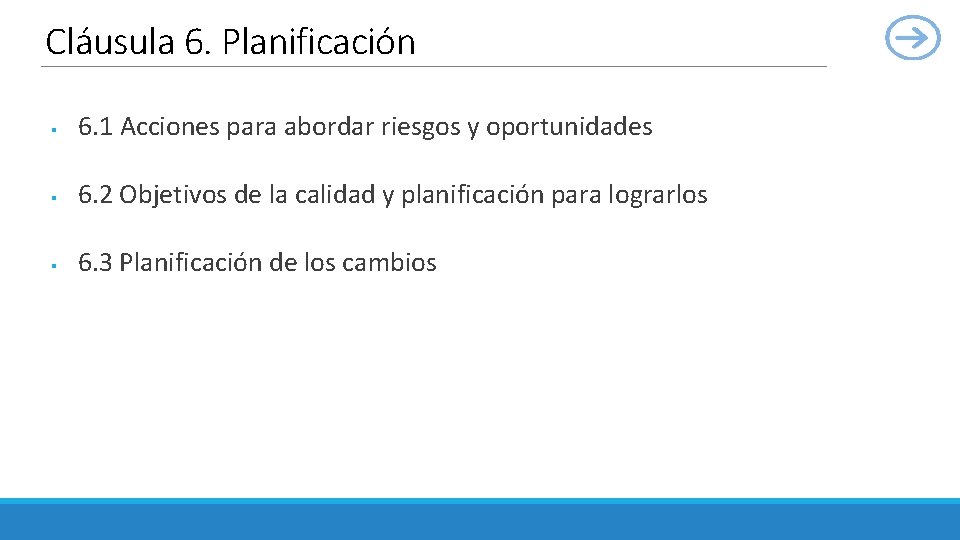 Cláusula 6. Planificación

▪ 6.1 Acciones para abordar riesgos y oportunidades

▪ 6.2 Objetivos de la calidad y planificación para lograrlos

▪ 6.3 Planificación de los cambios